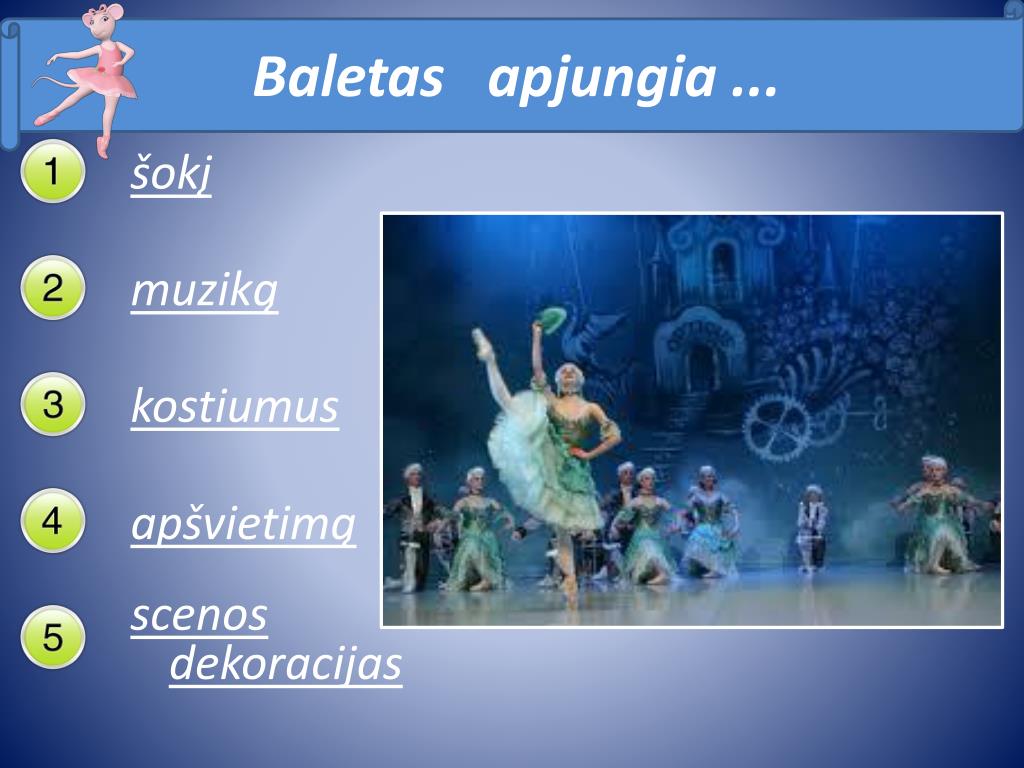 Baletas apjungia ...

1 šokį

2 muziką

3 kostiumus

4 apšvietimą

5 scenos dekoracijas